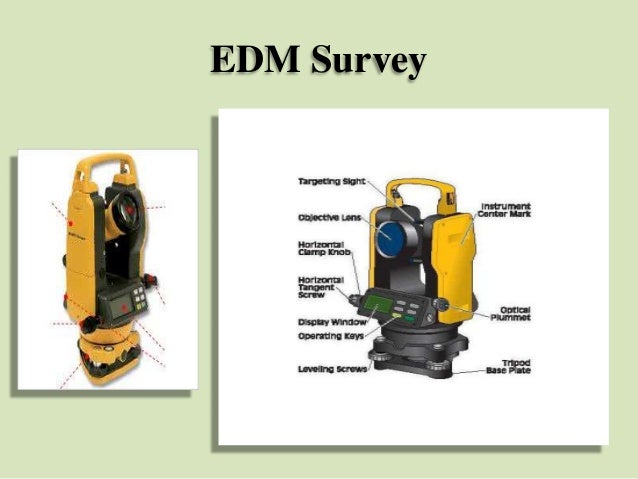 EDM Survey

Targeting Sight
Objective Lens
Horizontal Clamp Knob
Horizontal Tangent Screw
Display Window
Operating Keys
Leveling Screws
Instrument Center Mark
Optical Plummet
Tripod Base Plate